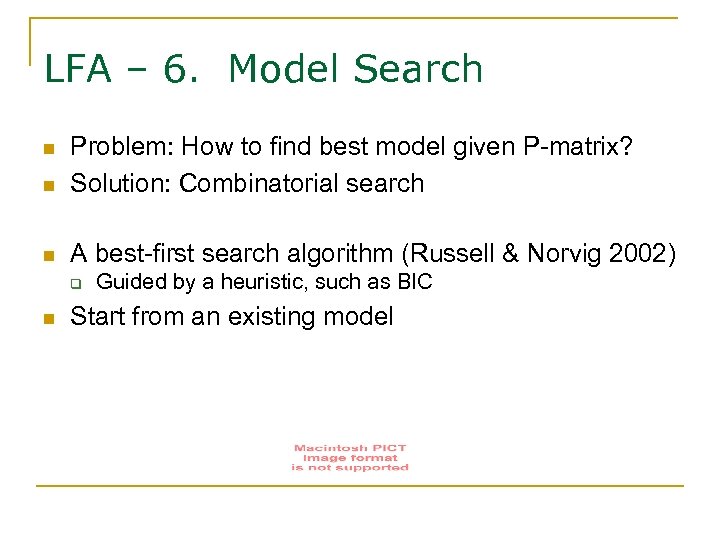 LFA – 6. Model Search

Problem: How to find best model given P-matrix?
Solution: Combinatorial search

A best-first search algorithm (Russell & Norvig 2002)
Guided by a heuristic, such as BIC
Start from an existing model

Macintosh PICT image format is not supported